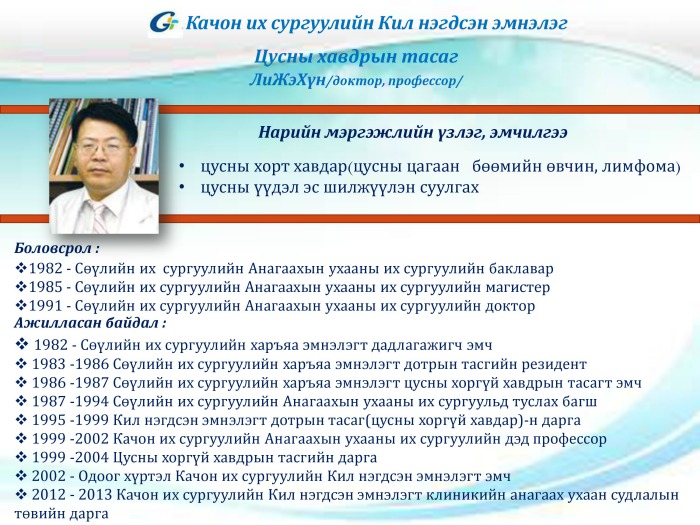 Качон их сургуулийн Кил нэгдсэн эмнэлэг

Цусны хавдрын тасаг
ЛиЖэХүн/доктор, профессор/

Нарийн мэргэжлийн үзлэг, эмчилгээ

• цусны хорт хавдар(цусны цагаан бөөмийн өвчин, лимфома)
• цусны үүдэл эс шилжүүлэн суулгах

Боловсрол :
❖1982 - Сөүлийн их сургуулийн Анагаахын ухааны их сургуулийн баклавар
❖1985 - Сөүлийн их сургуулийн Анагаахын ухааны их сургуулийн магистер
❖1991 - Сөүлийн их сургуулийн Анагаахын ухааны их сургуулийн доктор
Ажилласан байдал :
❖ 1982 - Сөүлийн их сургуулийн харъяа эмнэлэгт дадлагажигч эмч
❖ 1983 -1986 Сөүлийн их сургуулийн харъяа эмнэлэгт дотрын тасгийн резидент
❖ 1986 -1987 Сөүлийн их сургуулийн харъяа эмнэлэгт цусны хоргүй хавдрын тасагт эмч
❖ 1987 -1994 Сөүлийн их сургуулийн Анагаахын ухааны их сургуульд туслах багш
❖ 1995 -1999 Кил нэгдсэн эмнэлэгт дотрын тасаг(цусны хоргүй хавдар)-н дарга
❖ 1999 -2002 Качон их сургуулийн Анагаахын ухааны их сургуулийн дэд профессор
❖ 1999 -2004 Цусны хоргүй хавдрын тасгийн дарга
❖ 2002 - Одоог хүртэл Качон их сургуулийн Кил нэгдсэн эмнэлэгт эмч
❖ 2012 - 2013 Качон их сургуулийн Кил нэгдсэн эмнэлэгт клиникийн анагаах ухаан судлалын төвийн дарга